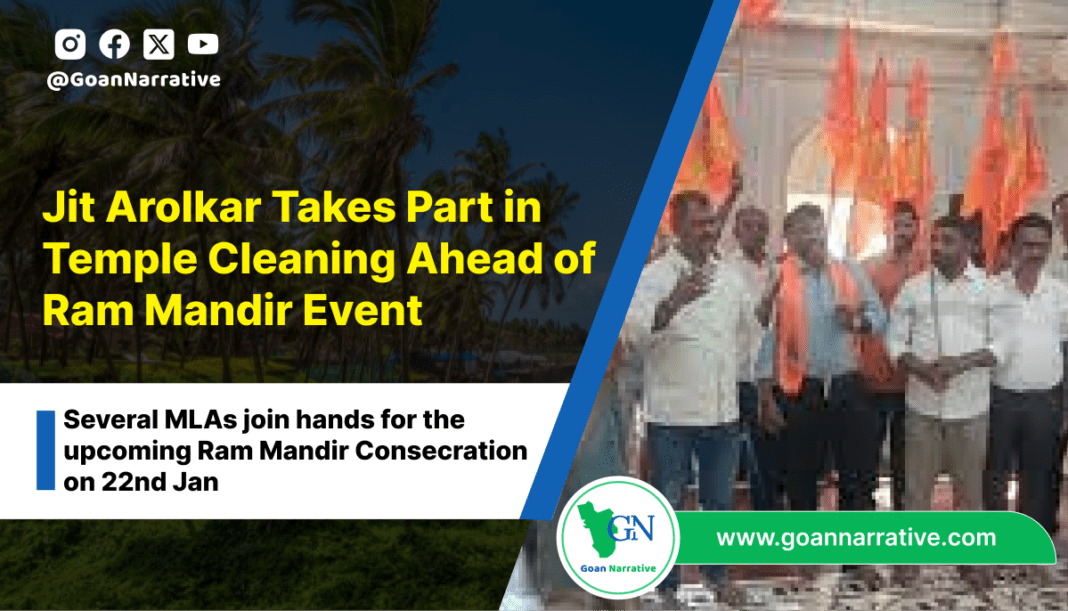 @GoanNarrative

Jit Arolkar Takes Part in Temple Cleaning Ahead of Ram Mandir Event

Several MLAs join hands for the upcoming Ram Mandir Consecration on 22nd Jan

GN
Goan Narrative

www.goannarrative.com